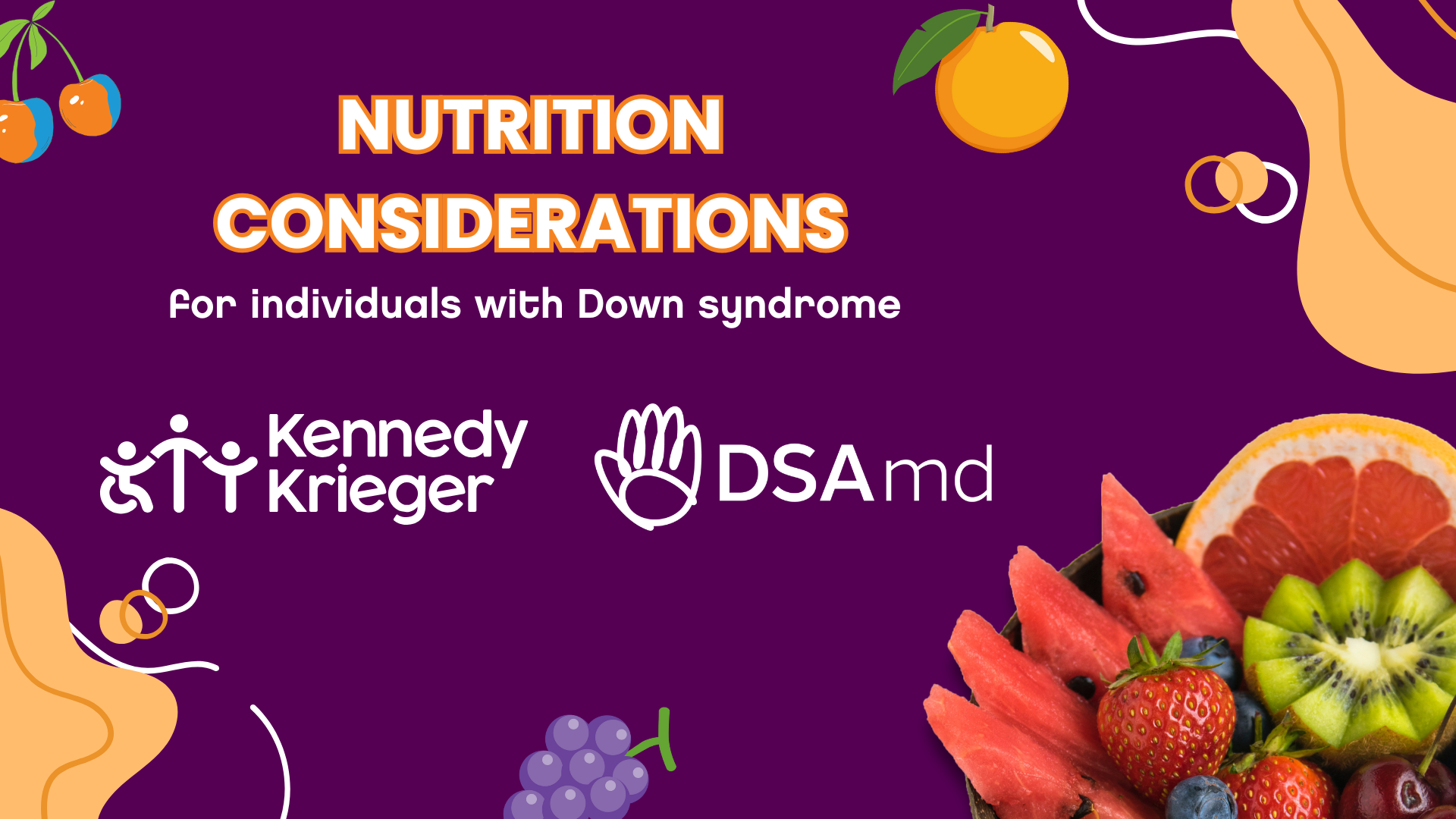 NUTRITION CONSIDERATIONS

for individuals with Down syndrome

Kennedy Krieger

DSAmd